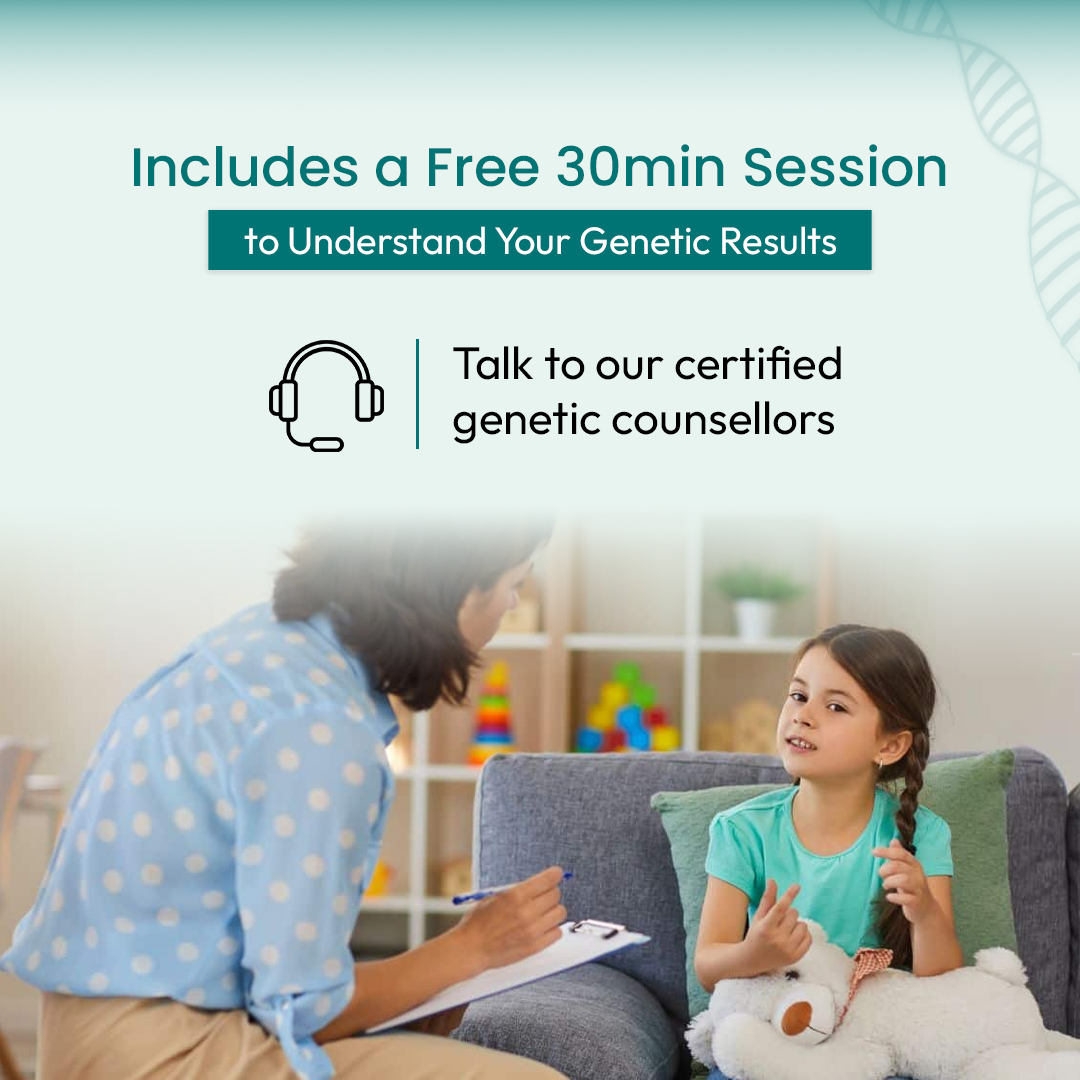 Includes a Free 30min Session

to Understand Your Genetic Results

Talk to our certified genetic counsellors